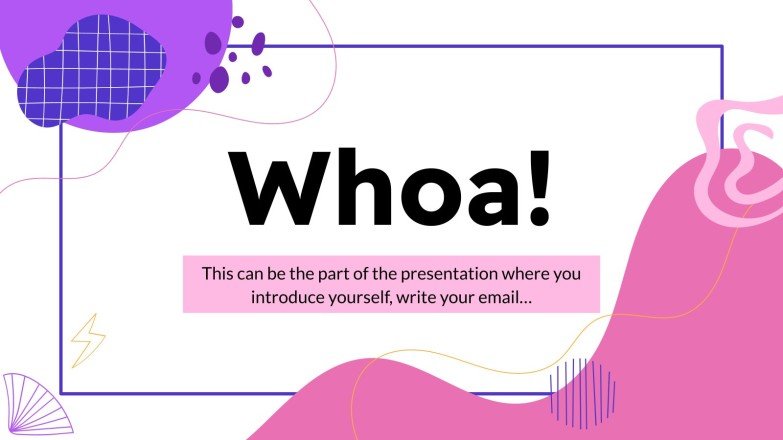 Whoa!

This can be the part of the presentation where you introduce yourself, write your email…